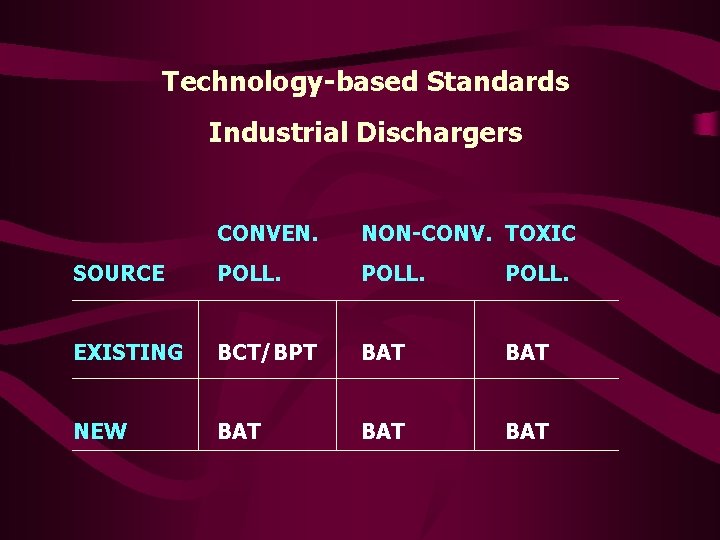 Technology-based Standards

Industrial Dischargers

| SOURCE | CONVEN. POLL. | NON-CONV. POLL. | TOXIC POLL. |
|---|---|---|---|
| EXISTING | BCT/BPT | BAT | BAT |
| NEW | BAT | BAT | BAT |